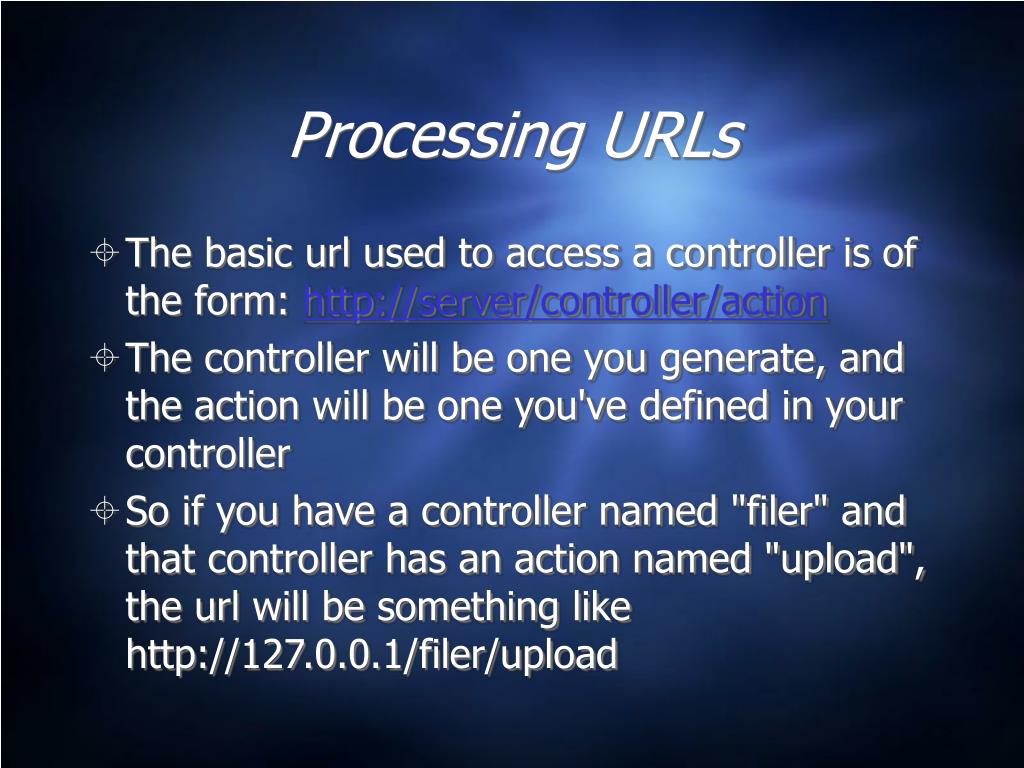 Processing URLs

The basic url used to access a controller is of the form: http://server/controller/action

The controller will be one you generate, and the action will be one you've defined in your controller

So if you have a controller named "filer" and that controller has an action named "upload", the url will be something like http://127.0.0.1/filer/upload